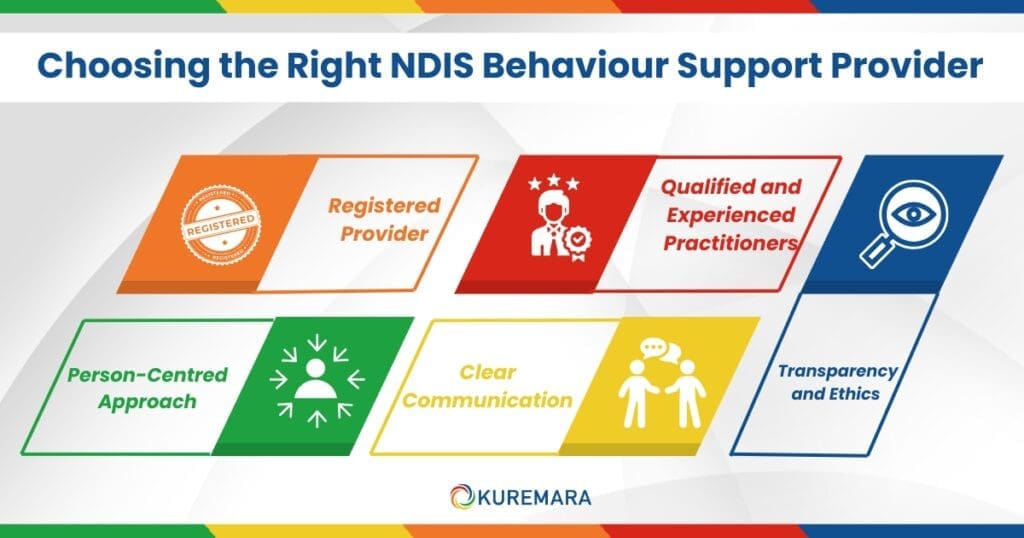 Choosing the Right NDIS Behaviour Support Provider

REGISTERED

Registered Provider

Qualified and Experienced Practitioners

Person-Centred Approach

Clear Communication

Transparency and Ethics

KUREMARA